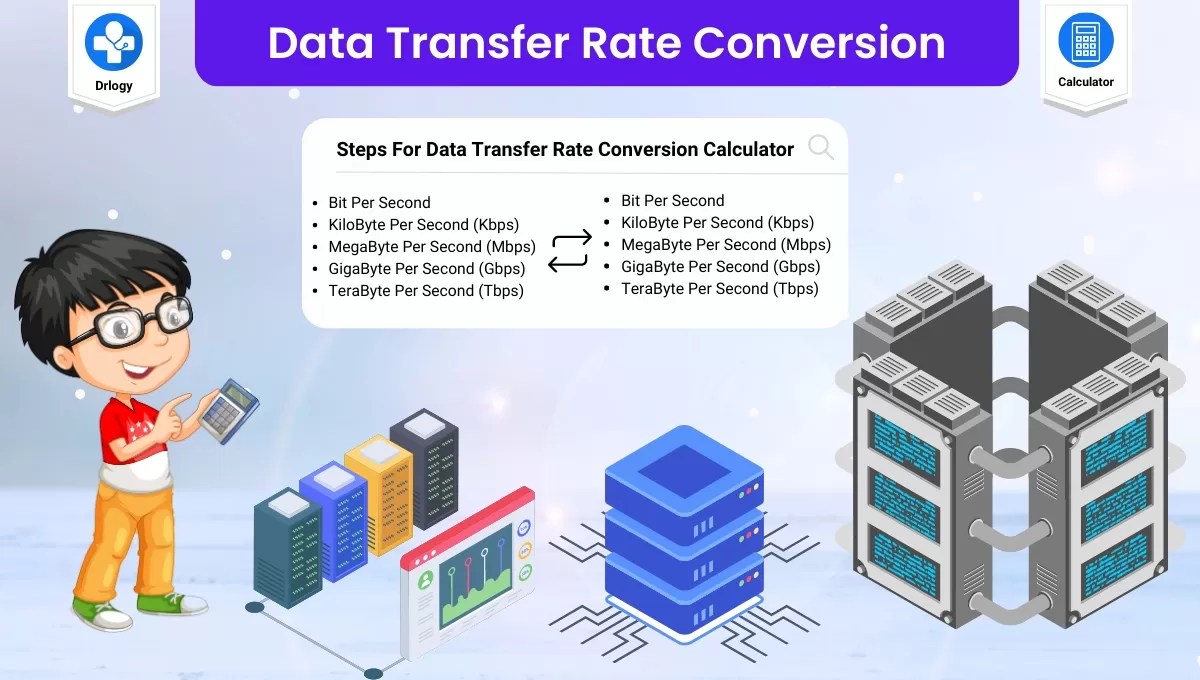 Drlogy

Data Transfer Rate Conversion

Calculator

Steps For Data Transfer Rate Conversion Calculator

- Bit Per Second
- KiloByte Per Second (Kbps)
- MegaByte Per Second (Mbps)
- GigaByte Per Second (Gbps)
- TeraByte Per Second (Tbps)

- Bit Per Second
- KiloByte Per Second (Kbps)
- MegaByte Per Second (Mbps)
- GigaByte Per Second (Gbps)
- TeraByte Per Second (Tbps)